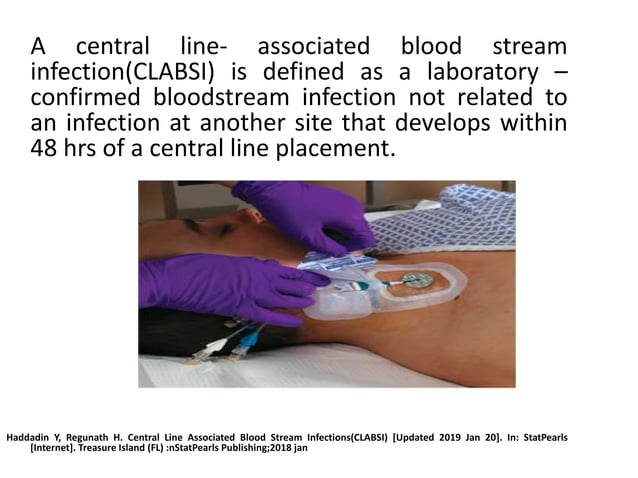 A central line- associated blood stream infection(CLABSI) is defined as a laboratory – confirmed bloodstream infection not related to an infection at another site that develops within 48 hrs of a central line placement.

Haddadin Y, Regunath H. Central Line Associated Blood Stream Infections(CLABSI) [Updated 2019 Jan 20]. In: StatPearls [Internet]. Treasure Island (FL) :nStatPearls Publishing;2018 jan